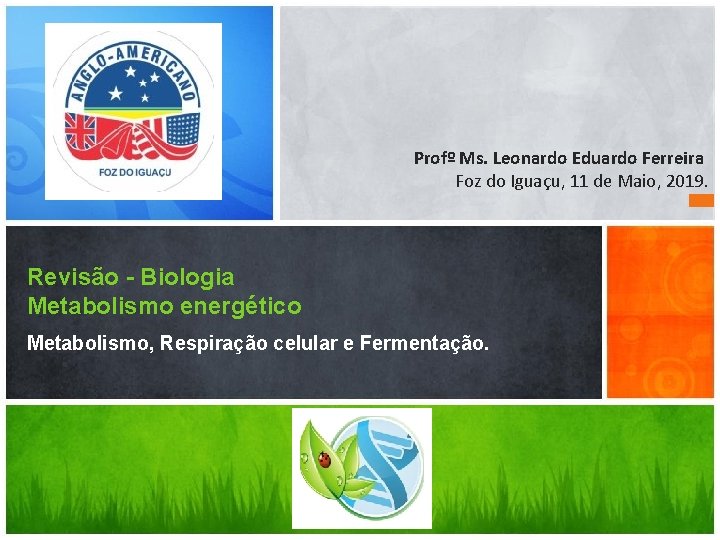 ANGLO-AMERICANO
FOZ DO IGUAÇU

Profº Ms. Leonardo Eduardo Ferreira
Foz do Iguaçu, 11 de Maio, 2019.

Revisão - Biologia
Metabolismo energético

Metabolismo, Respiração celular e Fermentação.